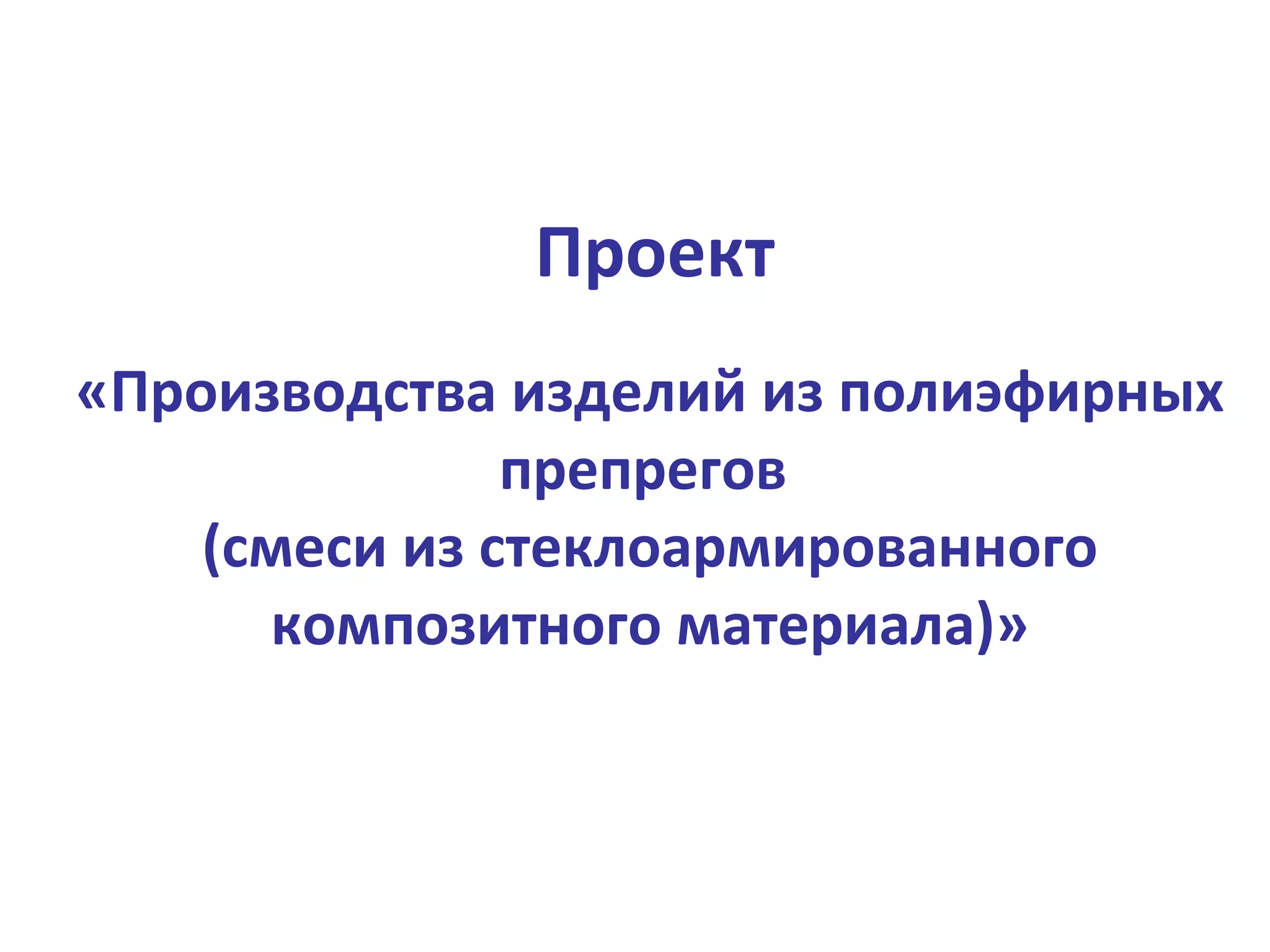 Проект

«Производства изделий из полиэфирных препрегов
(смеси из стеклоармированного композитного материала)»